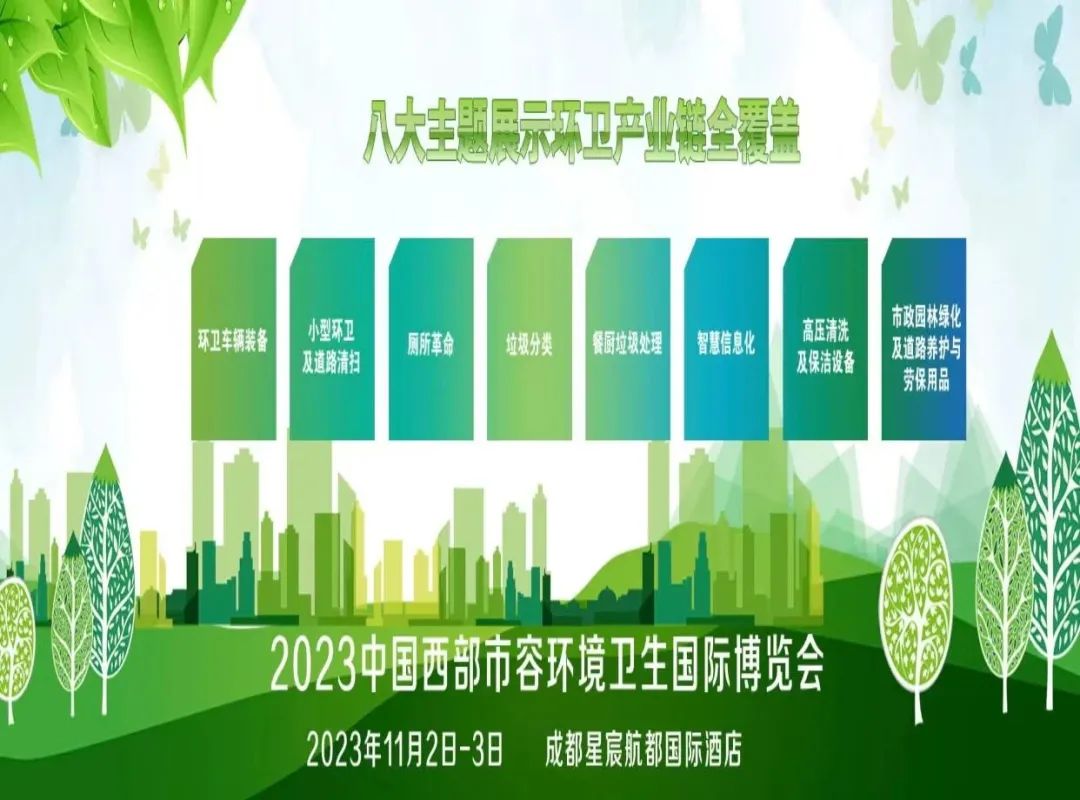 八大主题展示环卫产业链全覆盖

环卫车辆装备

小型环卫及道路清扫

厕所革命

垃圾分类

餐厨垃圾处理

智慧信息化

高压清洗及保洁设备

市政园林绿化及道路养护与劳保用品

2023中国西部市容环境卫生国际博览会

2023年11月2日-3日　成都星宸航都国际酒店